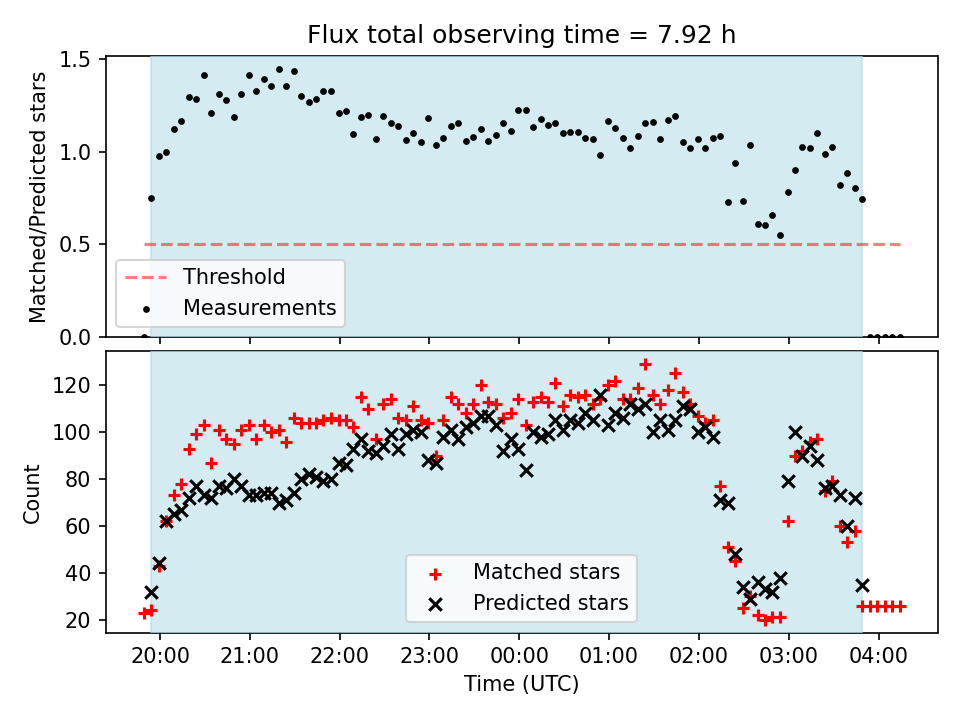 Flux total observing time = 7.92 h

Matched/Predicted stars

1.5
1.0
0.5
0.0

Threshold
Measurements

Count

120
100
80
60
40
20

Matched stars
Predicted stars

20:00
21:00
22:00
23:00
00:00
01:00
02:00
03:00
04:00

Time (UTC)